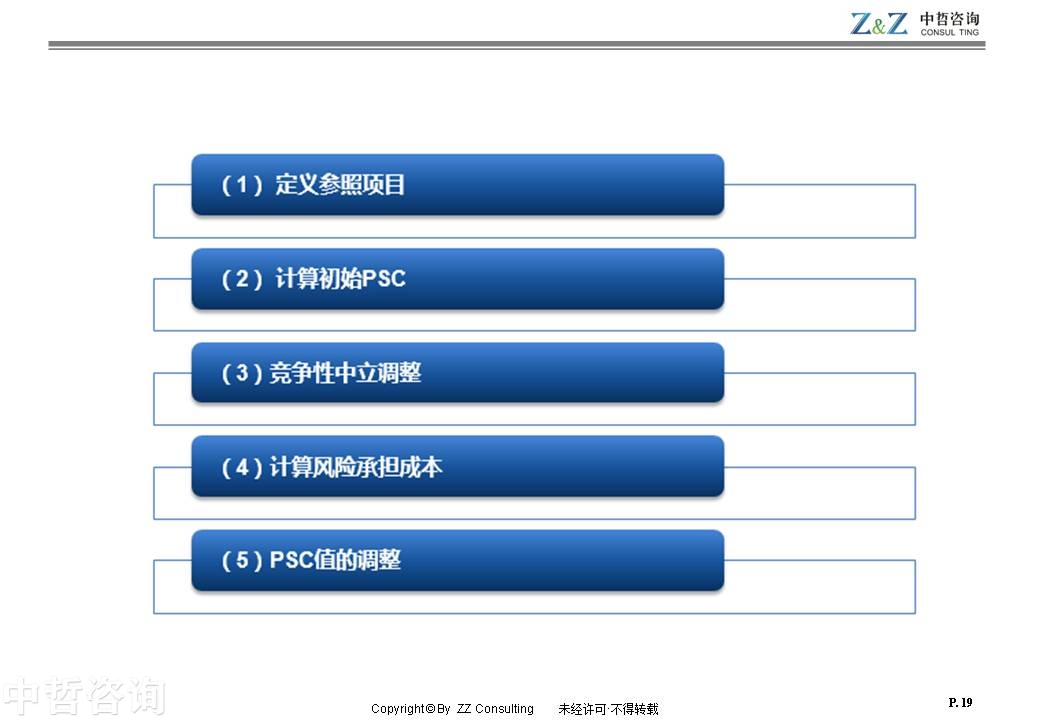 Z&Z 中哲咨询 CONSUL TING

（1）定义参照项目

（2）计算初始PSC

（3）竞争性中立调整

（4）计算风险承担成本

（5）PSC值的调整

中哲咨询

Copyright©By ZZ Consulting 未经许可·不得转载

P. 19